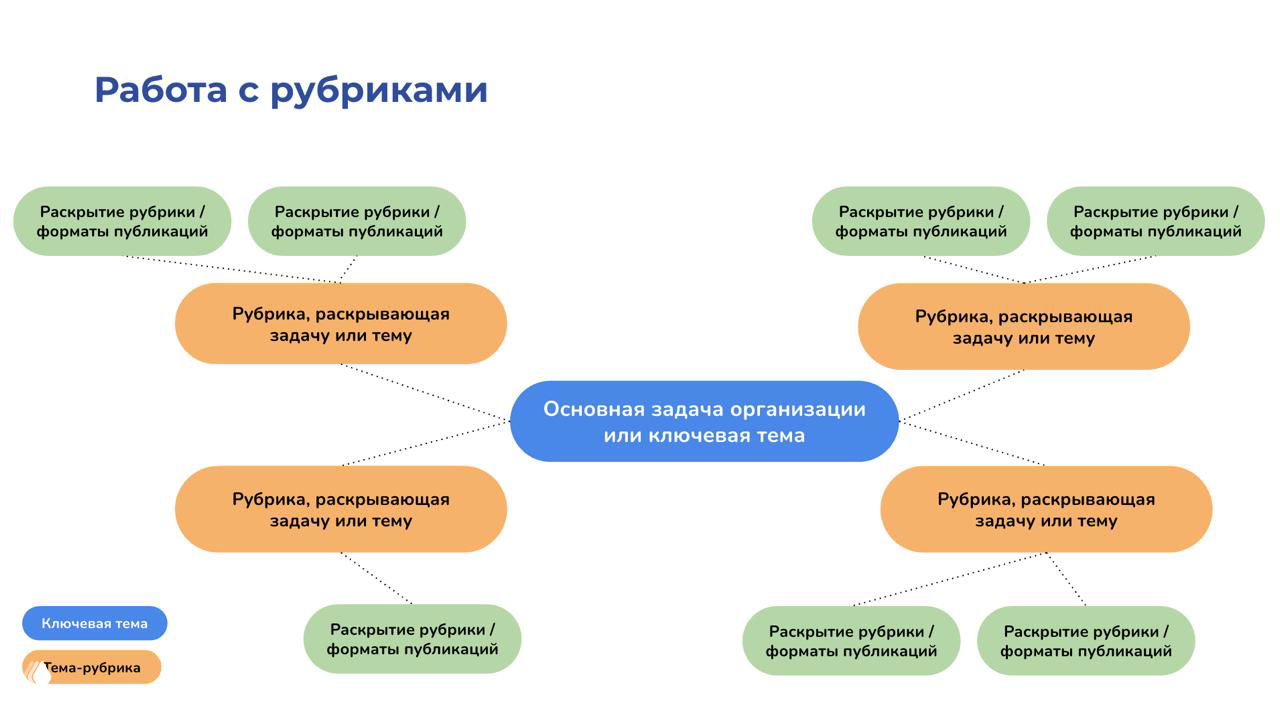 Работа с рубриками

Раскрытие рубрики / форматы публикаций

Раскрытие рубрики / форматы публикаций

Раскрытие рубрики / форматы публикаций

Раскрытие рубрики / форматы публикаций

Рубрика, раскрывающая задачу или тему

Рубрика, раскрывающая задачу или тему

Основная задача организации или ключевая тема

Рубрика, раскрывающая задачу или тему

Рубрика, раскрывающая задачу или тему

Раскрытие рубрики / форматы публикаций

Раскрытие рубрики / форматы публикаций

Раскрытие рубрики / форматы публикаций

Ключевая тема

Тема-рубрика